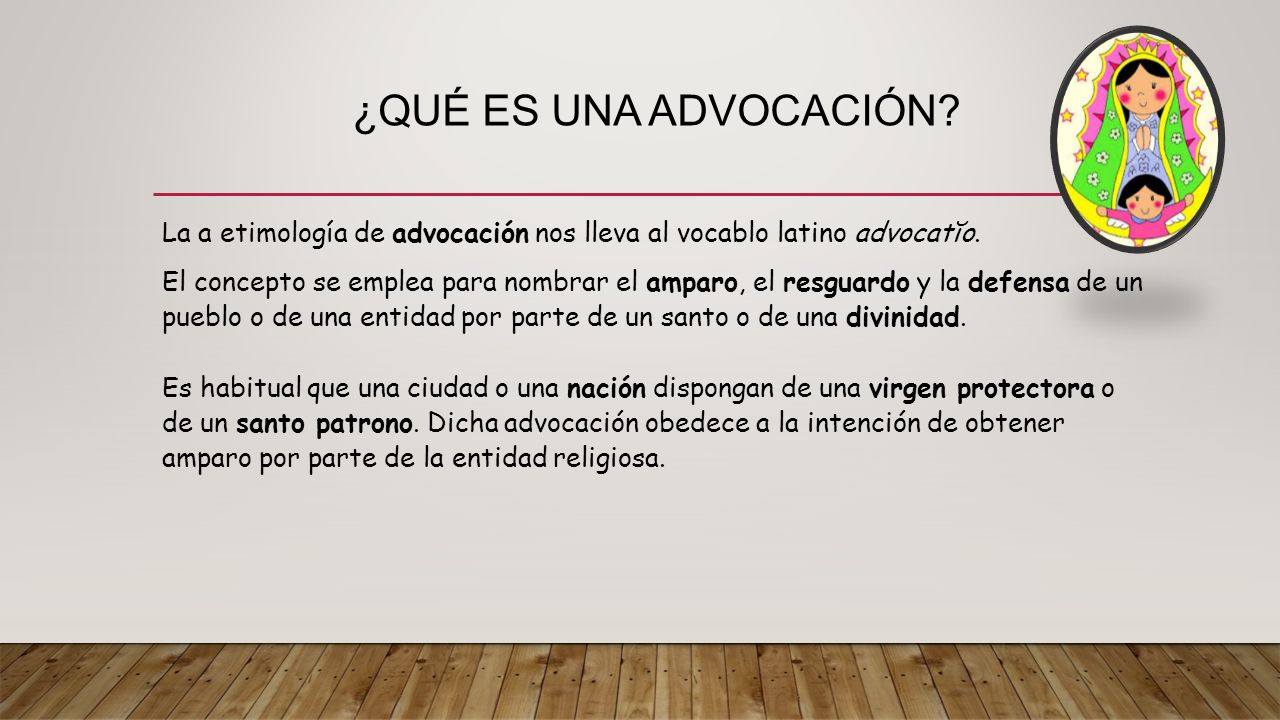 ¿QUÉ ES UNA ADVOCACIÓN?

La a etimología de advocación nos lleva al vocablo latino advocatĭo.

El concepto se emplea para nombrar el amparo, el resguardo y la defensa de un pueblo o de una entidad por parte de un santo o de una divinidad.

Es habitual que una ciudad o una nación dispongan de una virgen protectora o de un santo patrono. Dicha advocación obedece a la intención de obtener amparo por parte de la entidad religiosa.